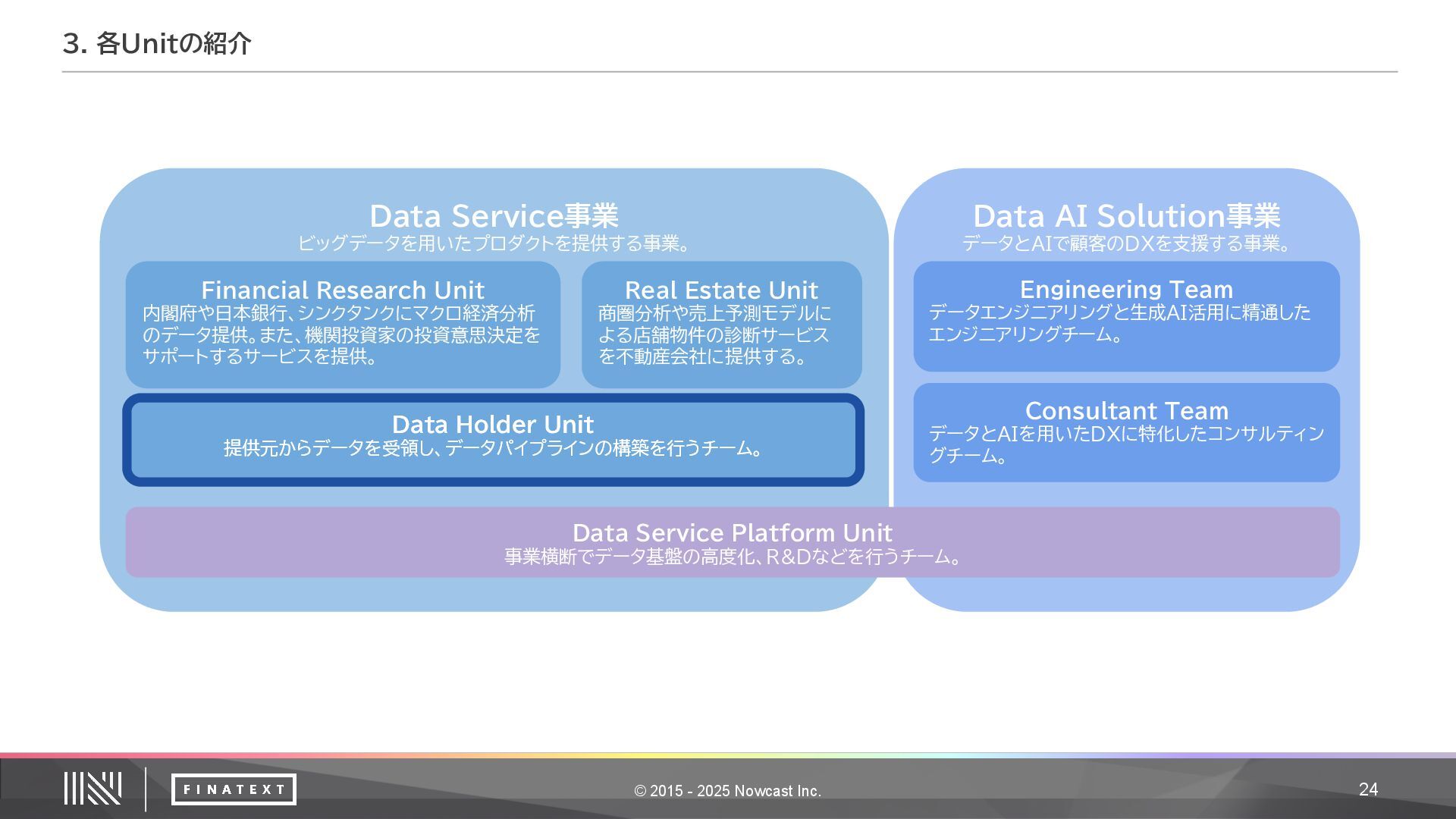 3. 各Unitの紹介

Data Service事業
ビッグデータを用いたプロダクトを提供する事業。

Financial Research Unit
内閣府や日本銀行、シンクタンクにマクロ経済分析のデータ提供。また、機関投資家の投資意思決定をサポートするサービスを提供。

Real Estate Unit
商圏分析や売上予測モデルによる店舗物件の診断サービスを不動産会社に提供する。

Data Holder Unit
提供元からデータを受領し、データパイプラインの構築を行うチーム。

Data AI Solution事業
データとAIで顧客のDXを支援する事業。

Engineering Team
データエンジニアリングと生成AI活用に精通したエンジニアリングチーム。

Consultant Team
データとAIを用いたDXに特化したコンサルティングチーム。

Data Service Platform Unit
事業横断でデータ基盤の高度化、R&Dなどを行うチーム。

FINATEXT
© 2015 - 2025 Nowcast Inc.
24